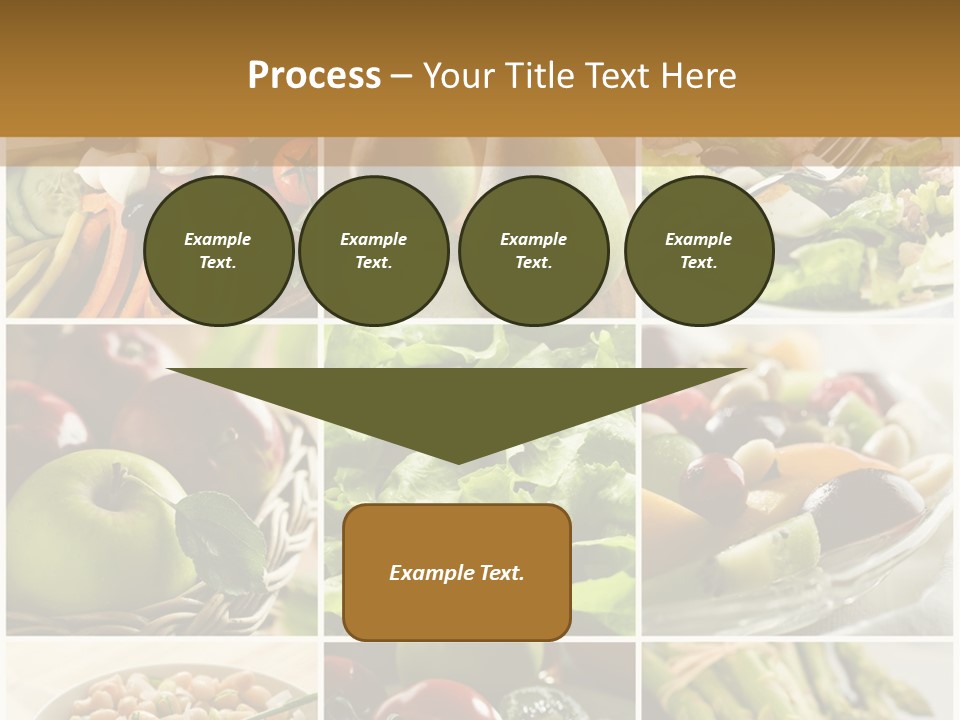 Process – Your Title Text Here

Example Text.

Example Text.

Example Text.

Example Text.

Example Text.